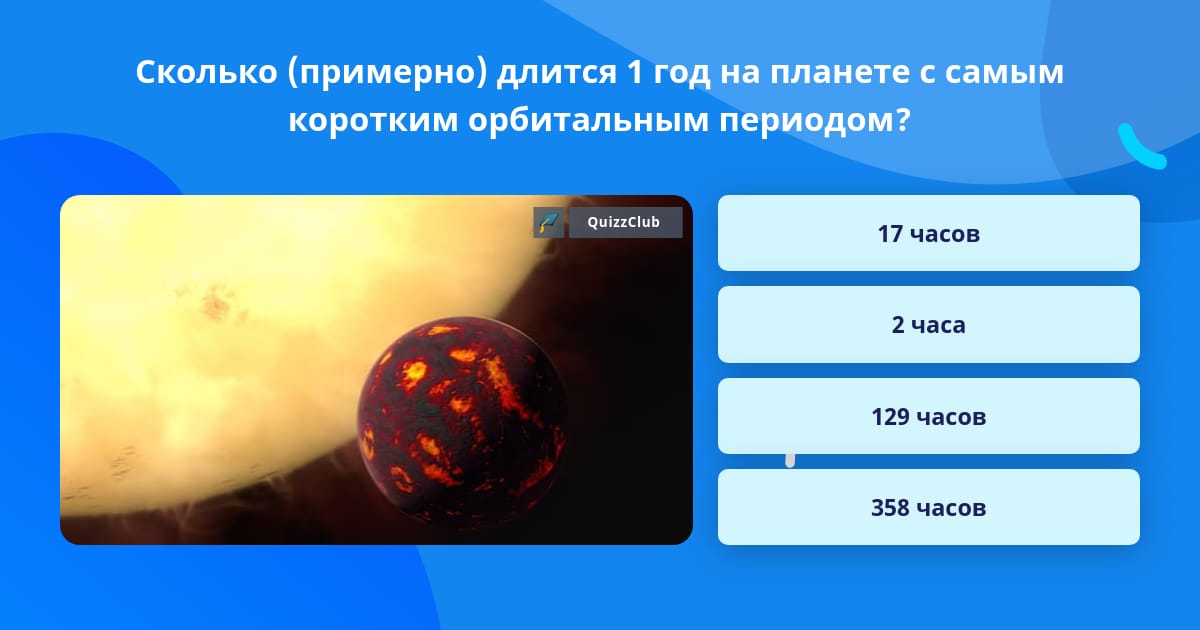 Сколько (примерно) длится 1 год на планете с самым коротким орбитальным периодом?

QuizzClub

17 часов

2 часа

129 часов

358 часов